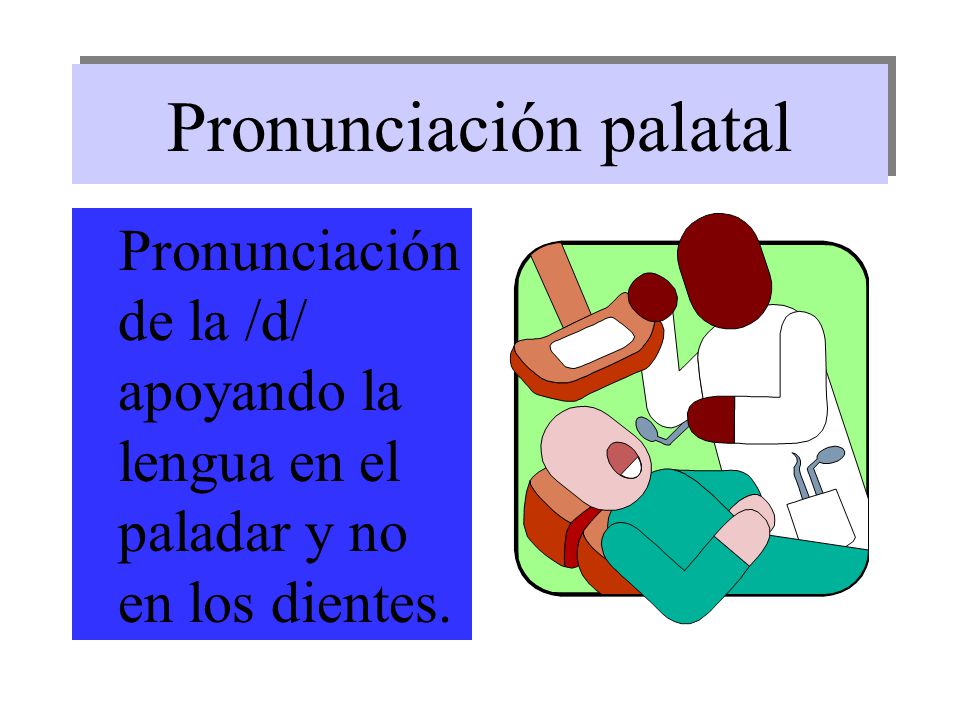 Pronunciación palatal

Pronunciación de la /d/ apoyando la lengua en el paladar y no en los dientes.